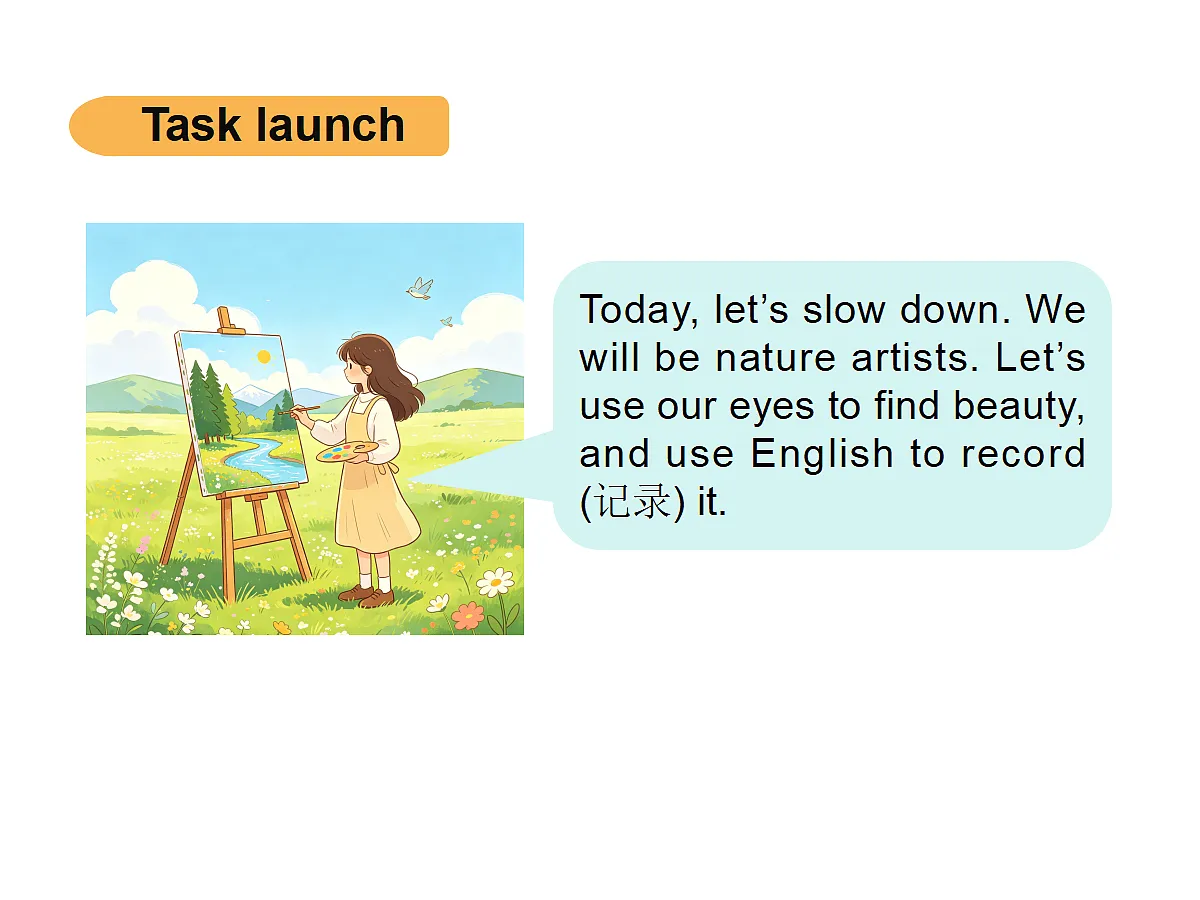 Task launch

Today, let’s slow down. We will be nature artists. Let’s use our eyes to find beauty, and use English to record (记录) it.